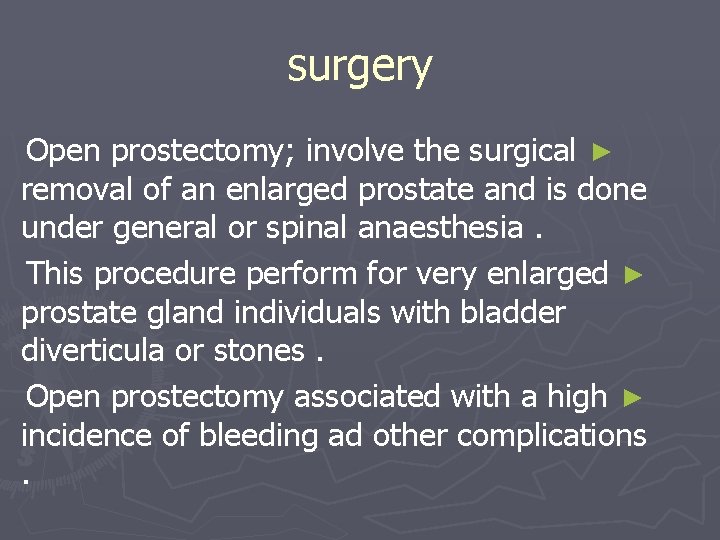 surgery

► Open prostectomy; involve the surgical removal of an enlarged prostate and is done under general or spinal anaesthesia .

► This procedure perform for very enlarged prostate gland individuals with bladder diverticula or stones .

► Open prostectomy associated with a high incidence of bleeding ad other complications .